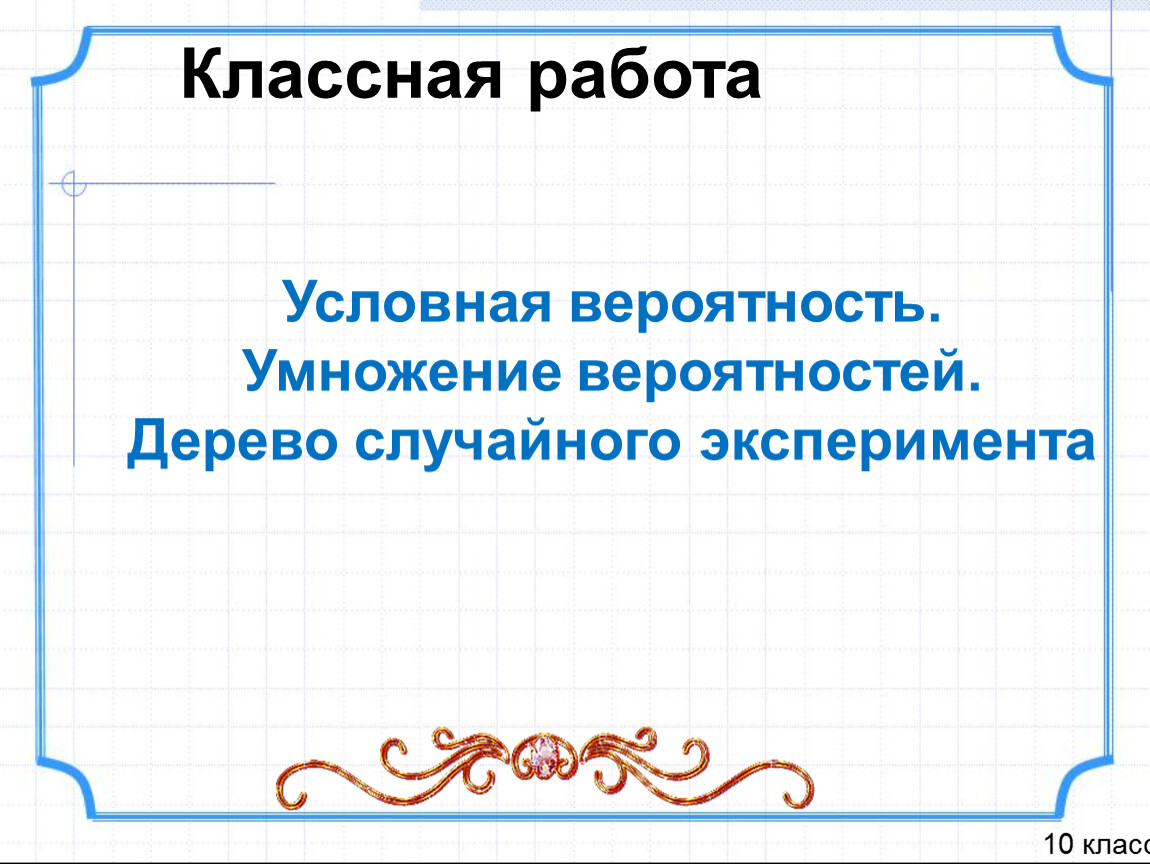 Классная работа

Условная вероятность.
Умножение вероятностей.
Дерево случайного эксперимента

10 класс